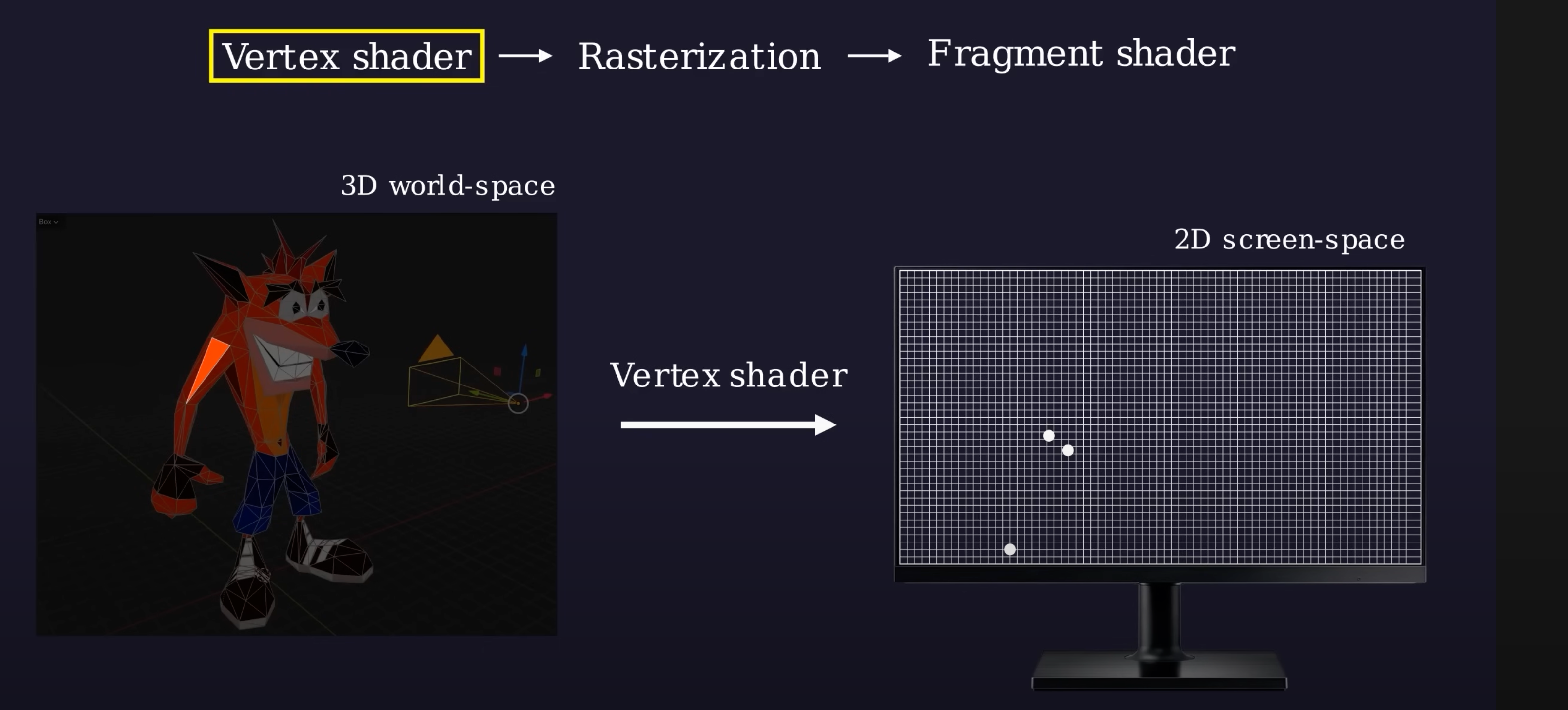 Vertex shader → Rasterization → Fragment shader

3D world-space

Box

Vertex shader

2D screen-space